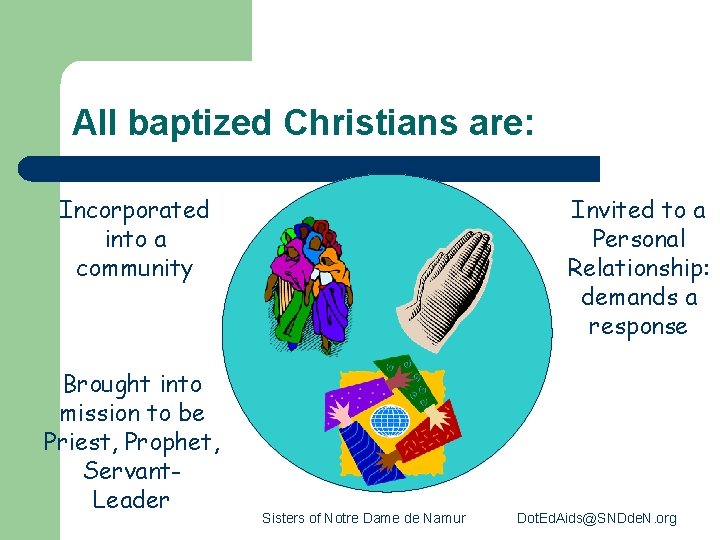 All baptized Christians are:

Incorporated into a community

Invited to a Personal Relationship: demands a response

Brought into mission to be Priest, Prophet, Servant-Leader

Sisters of Notre Dame de Namur

DotEdAids@SNDdeN.org